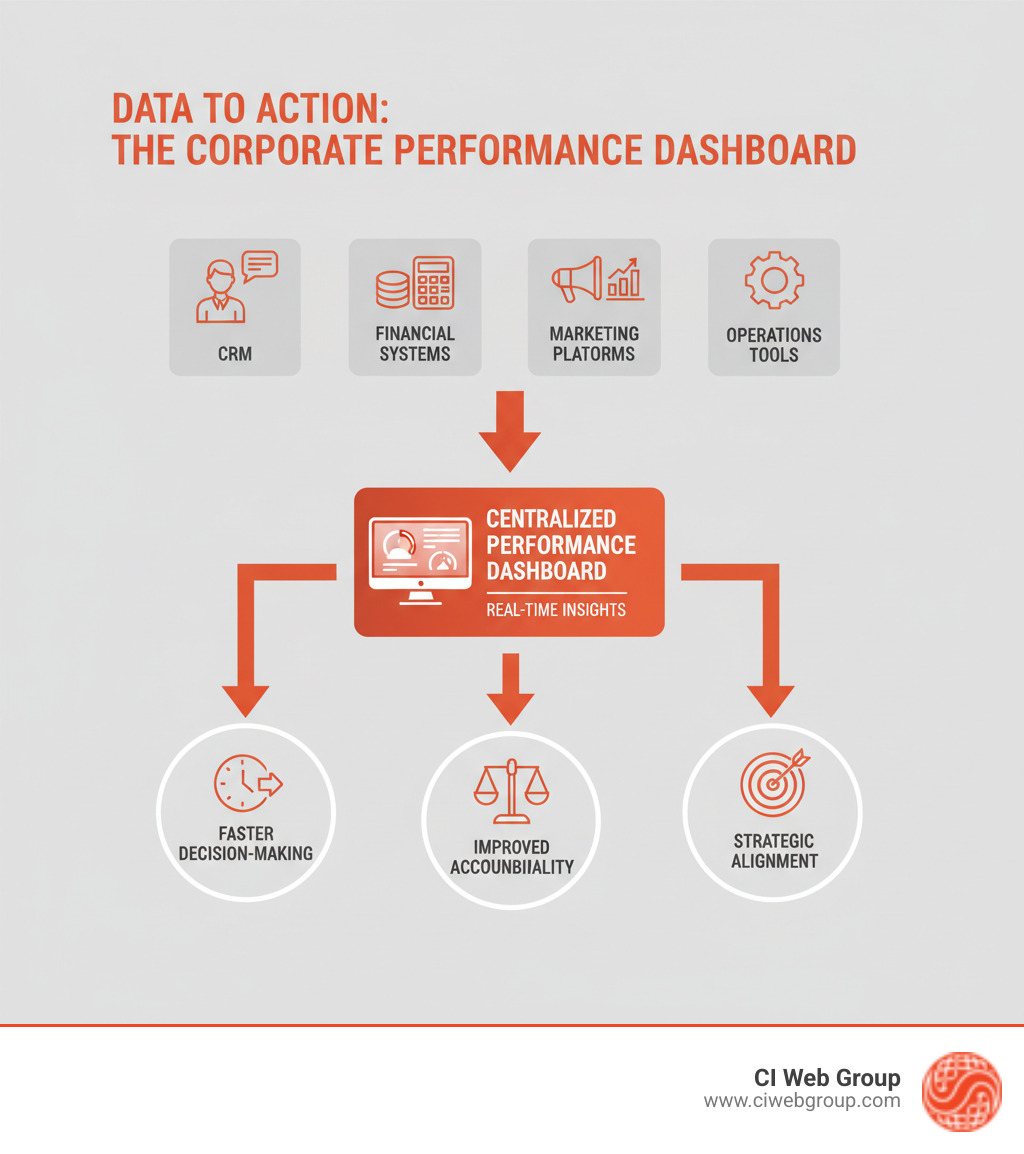 DATA TO ACTION:
THE CORPORATE PERFORMANCE DASHBOARD

CRM

FINANCIAL SYSTEMS

MARKETING PLATORMS

OPERATIONS TOOLS

CENTRALIZED PERFORMANCE DASHBOARD

REAL-TIME INSIGHTS

FASTER DECISION-MAKING

IMPROVED ACCOUNBIIALITY

STRATEGIC ALIGNMENT

CI Web Group
www.ciwebgroup.com